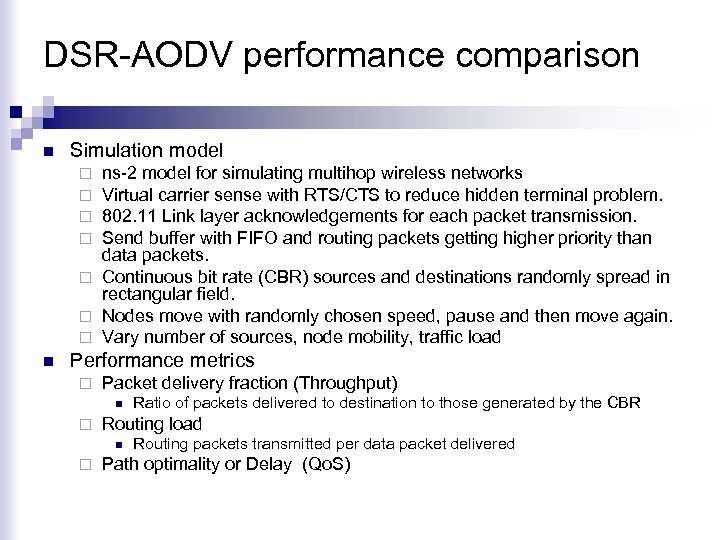 DSR-AODV performance comparison

Simulation model
ns-2 model for simulating multihop wireless networks
Virtual carrier sense with RTS/CTS to reduce hidden terminal problem.
802.11 Link layer acknowledgements for each packet transmission.
Send buffer with FIFO and routing packets getting higher priority than data packets.
Continuous bit rate (CBR) sources and destinations randomly spread in rectangular field.
Nodes move with randomly chosen speed, pause and then move again.
Vary number of sources, node mobility, traffic load

Performance metrics
Packet delivery fraction (Throughput)
Ratio of packets delivered to destination to those generated by the CBR
Routing load
Routing packets transmitted per data packet delivered
Path optimality or Delay (QoS)